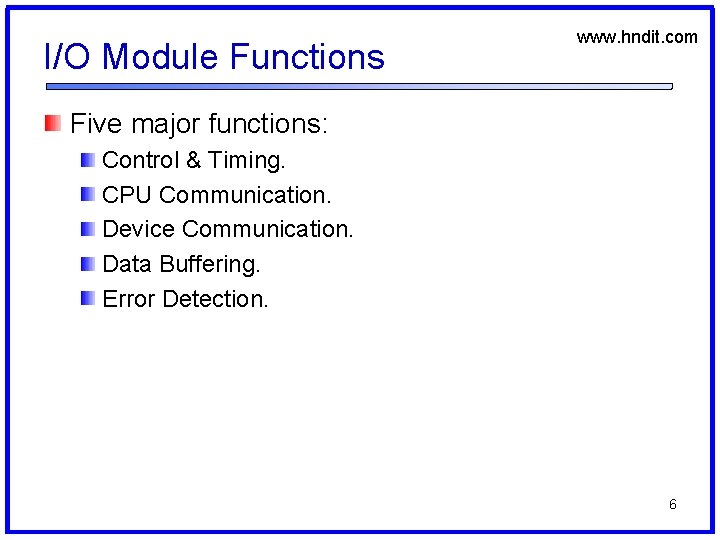 www.hndit.com

I/O Module Functions

Five major functions:

Control & Timing.

CPU Communication.

Device Communication.

Data Buffering.

Error Detection.

6